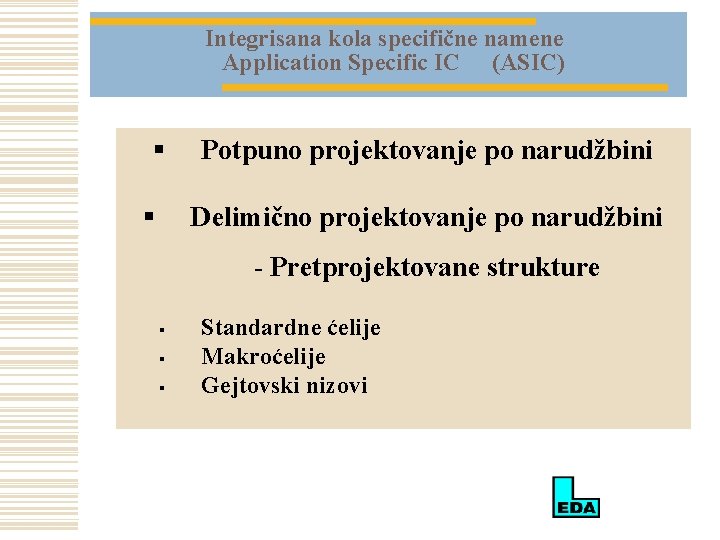 Integrisana kola specifične namene
Application Specific IC (ASIC)

▪ Potpuno projektovanje po narudžbini

▪ Delimično projektovanje po narudžbini

- Pretprojektovane strukture

▪ Standardne ćelije
▪ Makroćelije
▪ Gejtovski nizovi

EDA